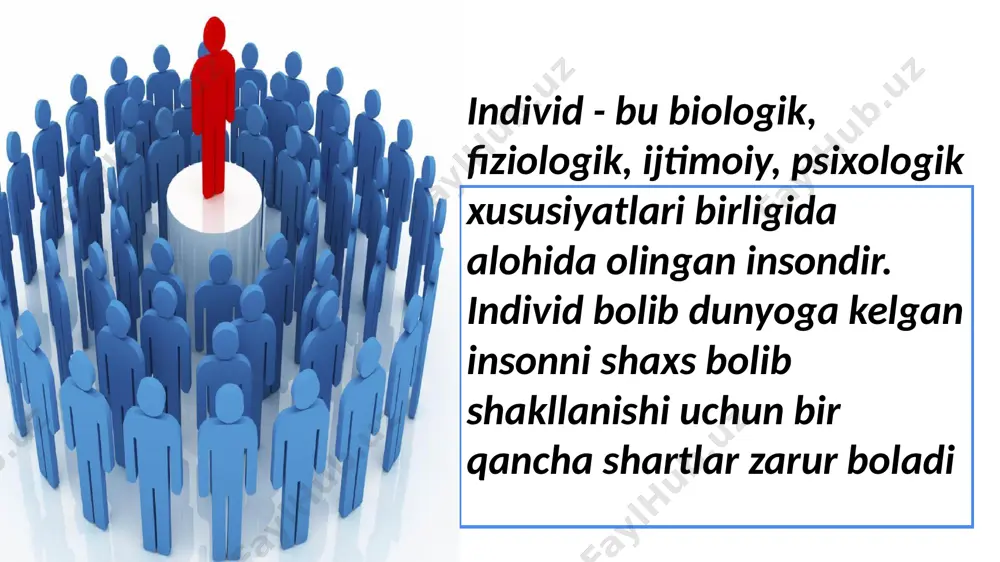 Individ - bu biologik, fiziologik, ijtimoiy, psixologik xususiyatlari birligida alohida olingan insondir. Individ bolib dunyoga kelgan insonni shaxs bolib shakllanishi uchun bir qancha shartlar zarur boladi

FaylHub.uz